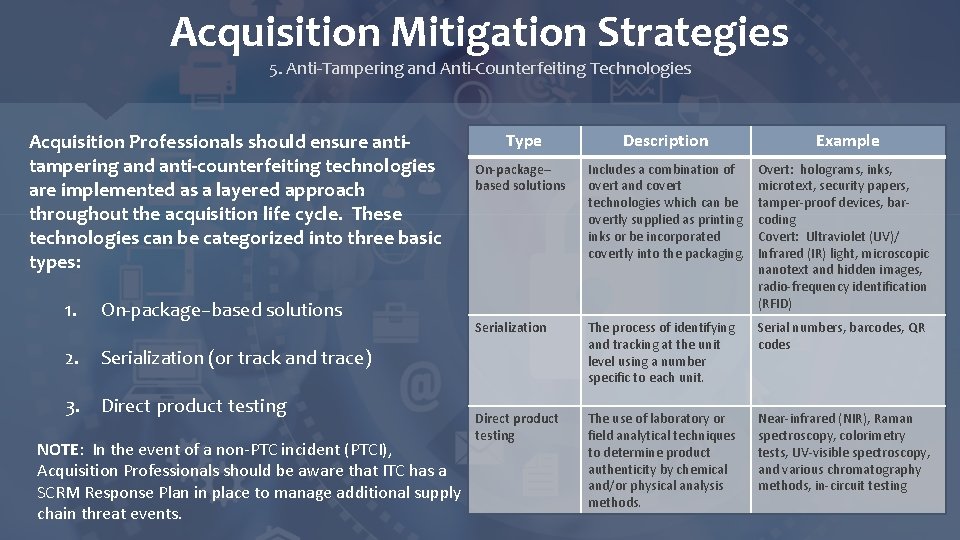 Acquisition Mitigation Strategies

5. Anti-Tampering and Anti-Counterfeiting Technologies

Acquisition Professionals should ensure anti-tampering and anti-counterfeiting technologies are implemented as a layered approach throughout the acquisition life cycle. These technologies can be categorized into three basic types:

1. On-package–based solutions

2. Serialization (or track and trace)

3. Direct product testing

NOTE: In the event of a non-PTC incident (PTCI), Acquisition Professionals should be aware that ITC has a SCRM Response Plan in place to manage additional supply chain threat events.

| Type | Description | Example |
|---|---|---|
| On-package–based solutions | Includes a combination of overt and covert technologies which can be overtly supplied as printing inks or be incorporated covertly into the packaging. | Overt: holograms, inks, microtext, security papers, tamper-proof devices, bar-coding Covert: Ultraviolet (UV)/ Infrared (IR) light, microscopic nanotext and hidden images, radio-frequency identification (RFID) |
| Serialization | The process of identifying and tracking at the unit level using a number specific to each unit. | Serial numbers, barcodes, QR codes |
| Direct product testing | The use of laboratory or field analytical techniques to determine product authenticity by chemical and/or physical analysis methods. | Near-infrared (NIR), Raman spectroscopy, colorimetry tests, UV-visible spectroscopy, and various chromatography methods, in-circuit testing |